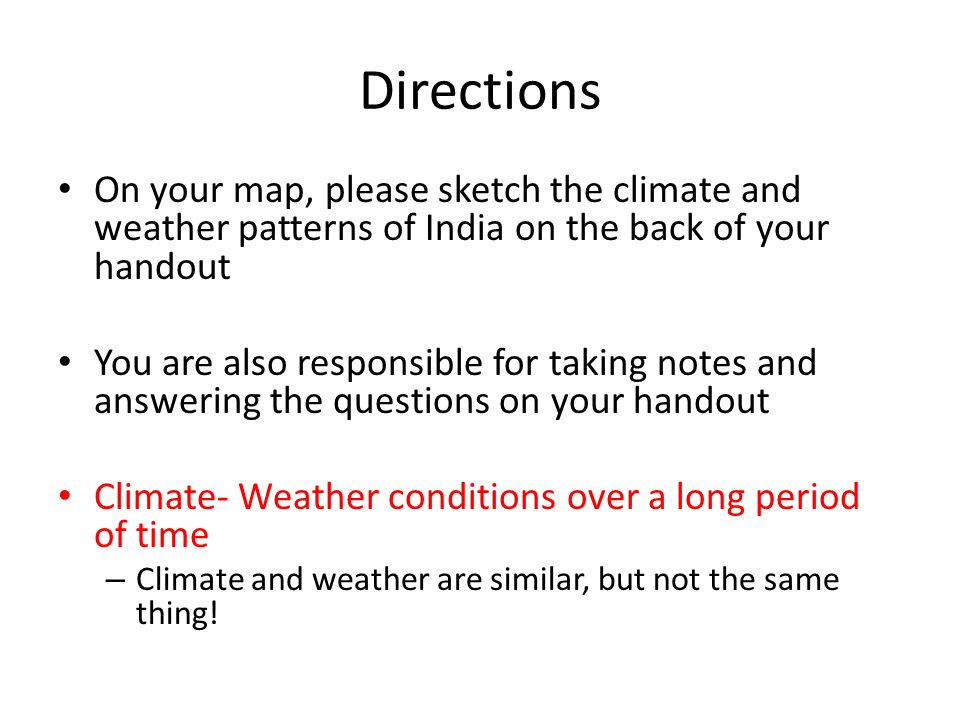 Directions

• On your map, please sketch the climate and weather patterns of India on the back of your handout

• You are also responsible for taking notes and answering the questions on your handout

• Climate- Weather conditions over a long period of time
– Climate and weather are similar, but not the same thing!